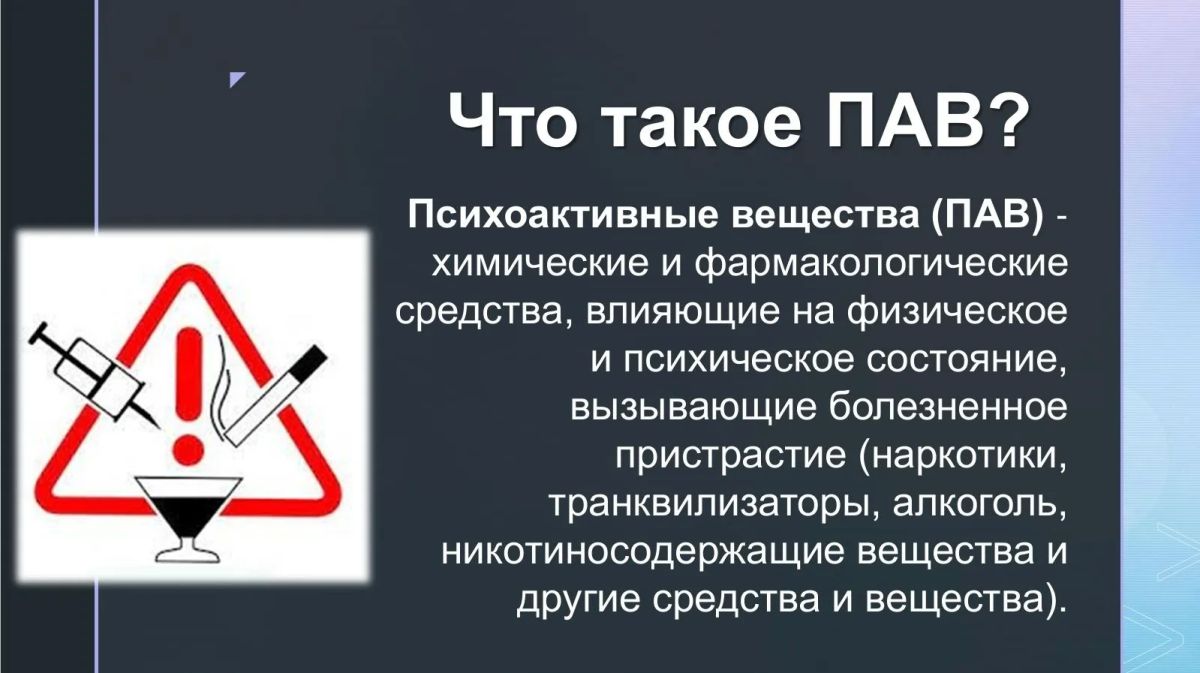 Что такое ПАВ?

Психоактивные вещества (ПАВ) - химические и фармакологические средства, влияющие на физическое и психическое состояние, вызывающие болезненное пристрастие (наркотики, транквилизаторы, алкоголь, никотиносодержащие вещества и другие средства и вещества).